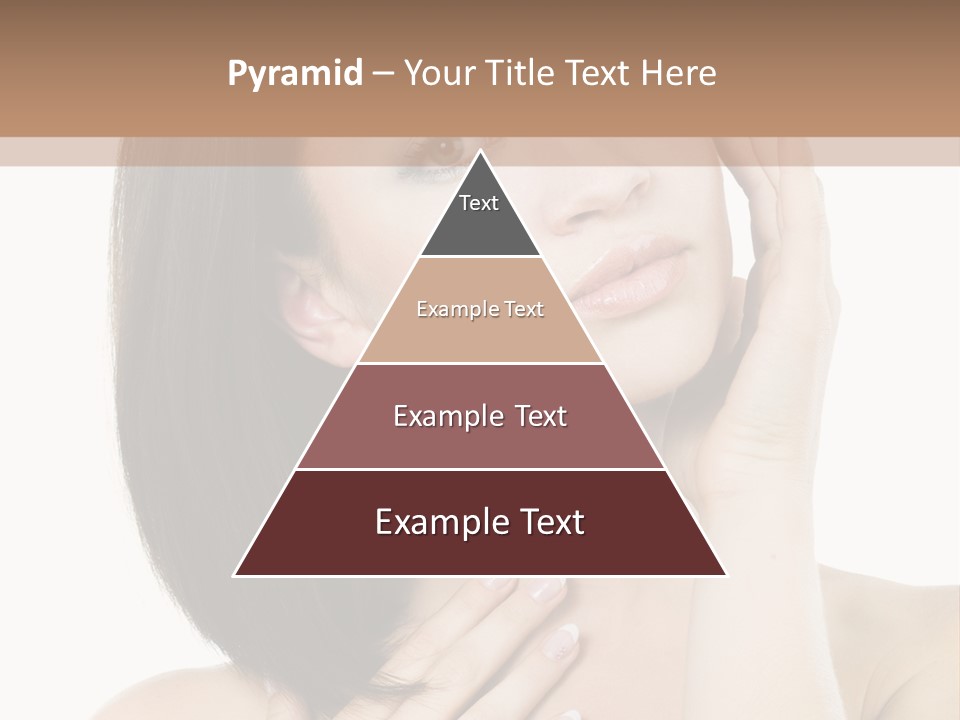 Pyramid – Your Title Text Here

Text

Example Text

Example Text

Example Text